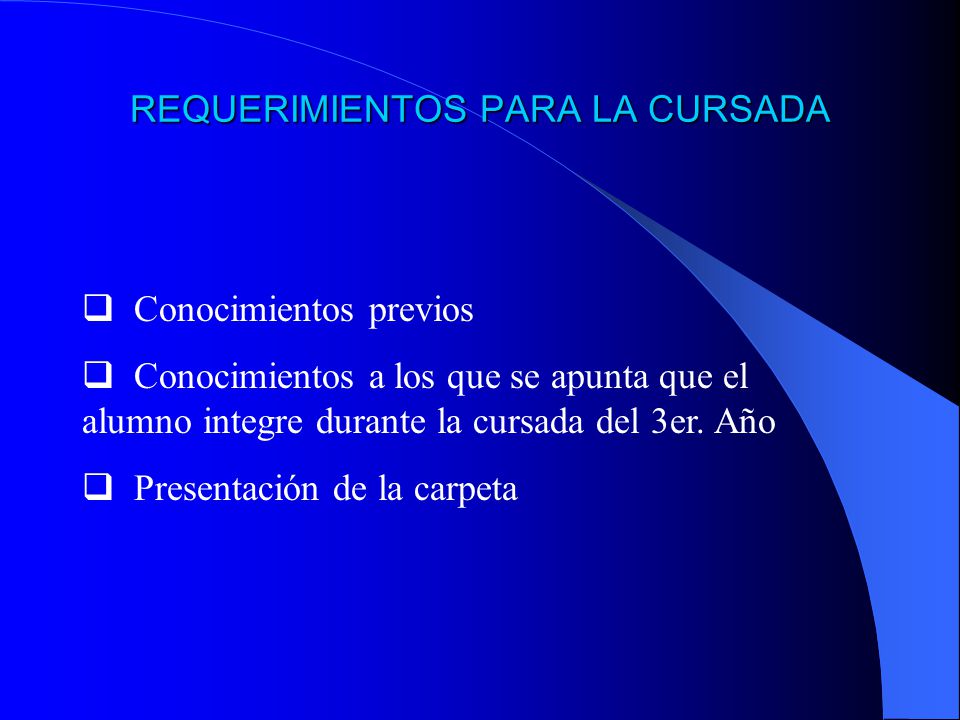 REQUERIMIENTOS PARA LA CURSADA

❑ Conocimientos previos

❑ Conocimientos a los que se apunta que el alumno integre durante la cursada del 3er. Año

❑ Presentación de la carpeta